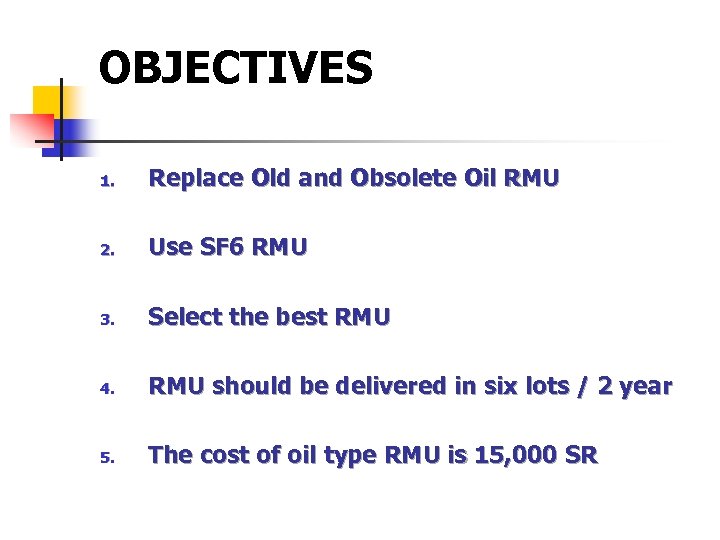 OBJECTIVES

1. Replace Old and Obsolete Oil RMU

2. Use SF6 RMU

3. Select the best RMU

4. RMU should be delivered in six lots / 2 year

5. The cost of oil type RMU is 15,000 SR